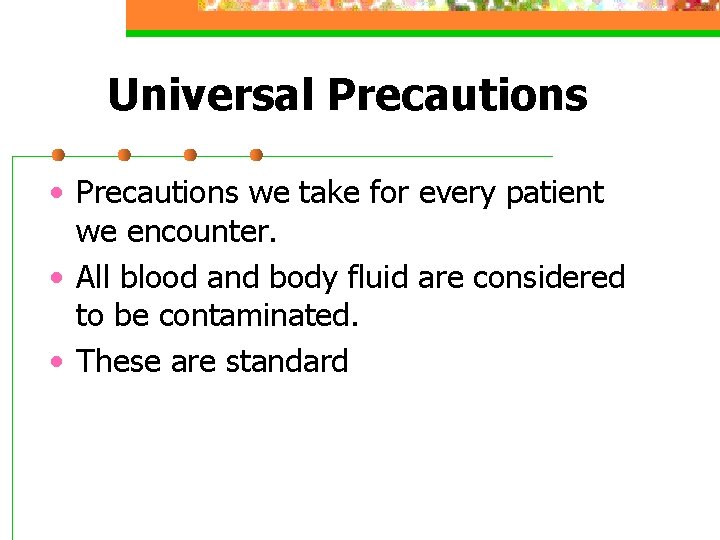 Universal Precautions

• Precautions we take for every patient we encounter.
• All blood and body fluid are considered to be contaminated.
• These are standard